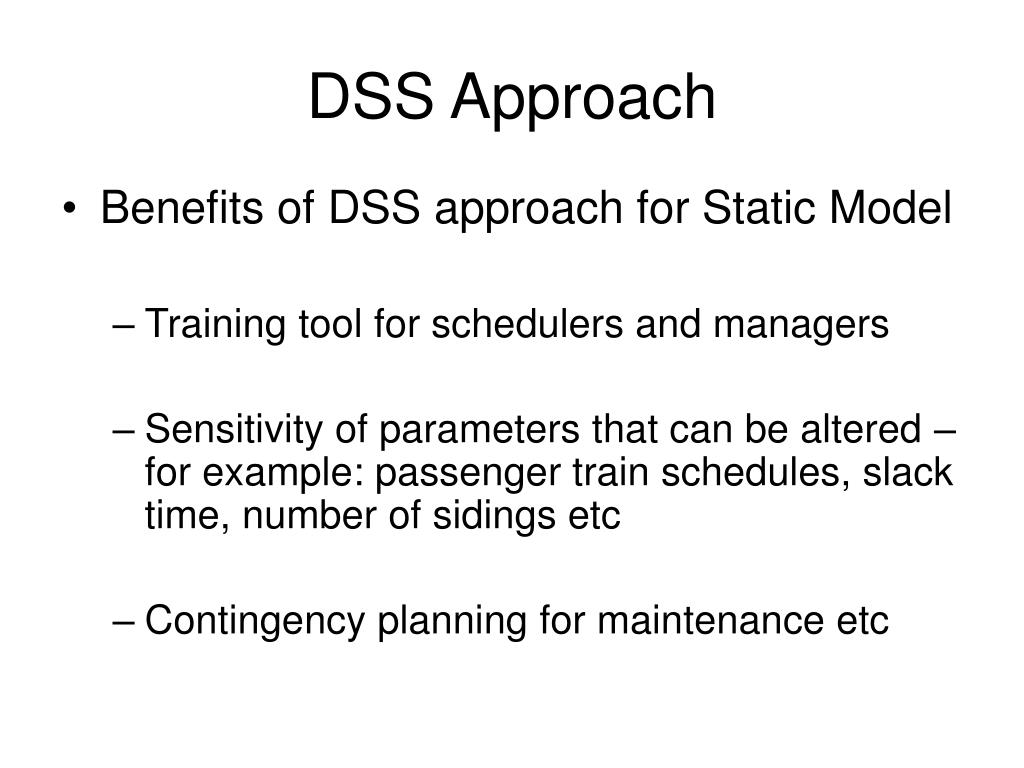 DSS Approach

• Benefits of DSS approach for Static Model

– Training tool for schedulers and managers

– Sensitivity of parameters that can be altered – for example: passenger train schedules, slack time, number of sidings etc

– Contingency planning for maintenance etc